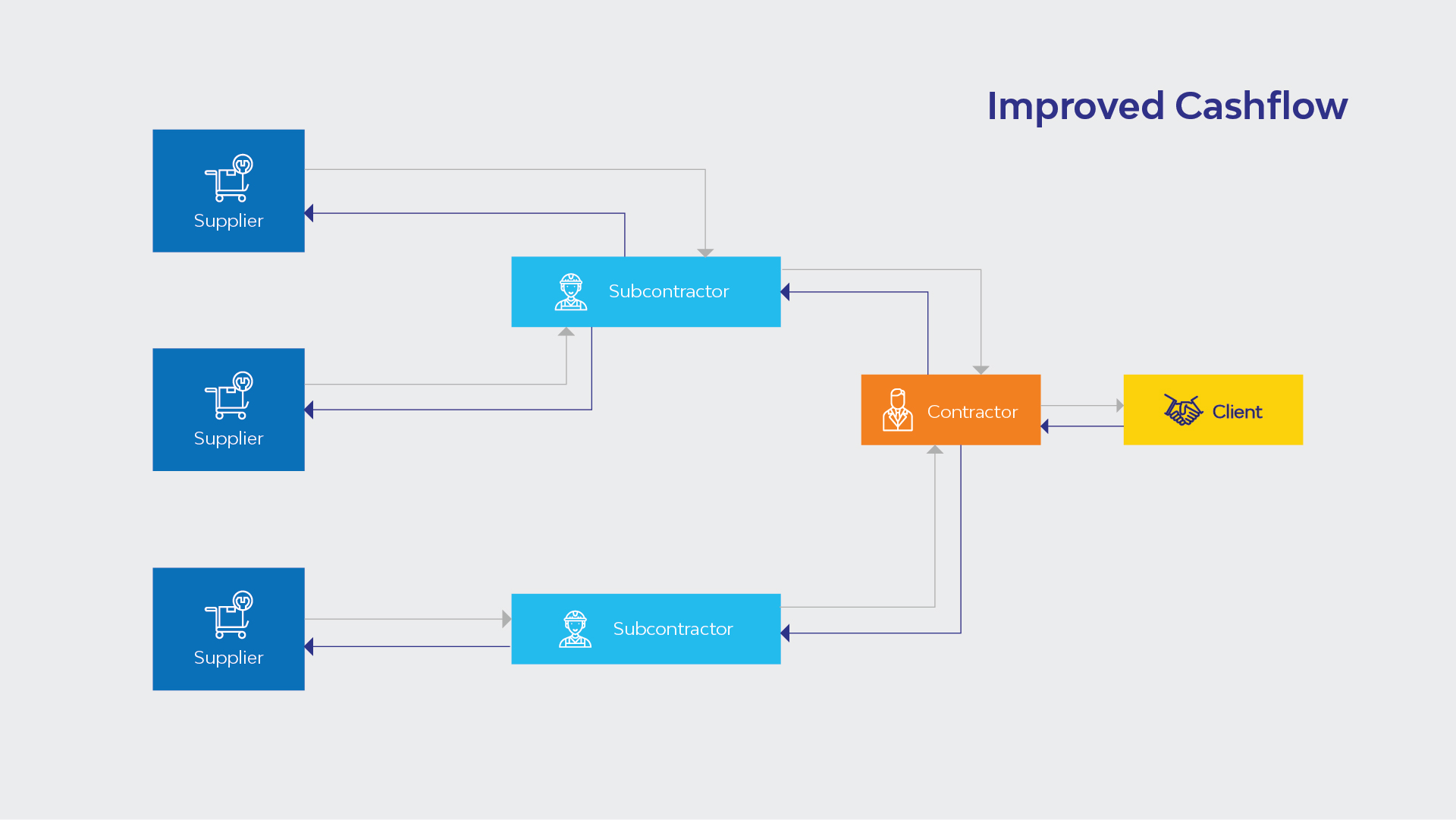 Improved Cashflow

Supplier

Subcontractor

Supplier

Contractor

Client

Supplier

Subcontractor